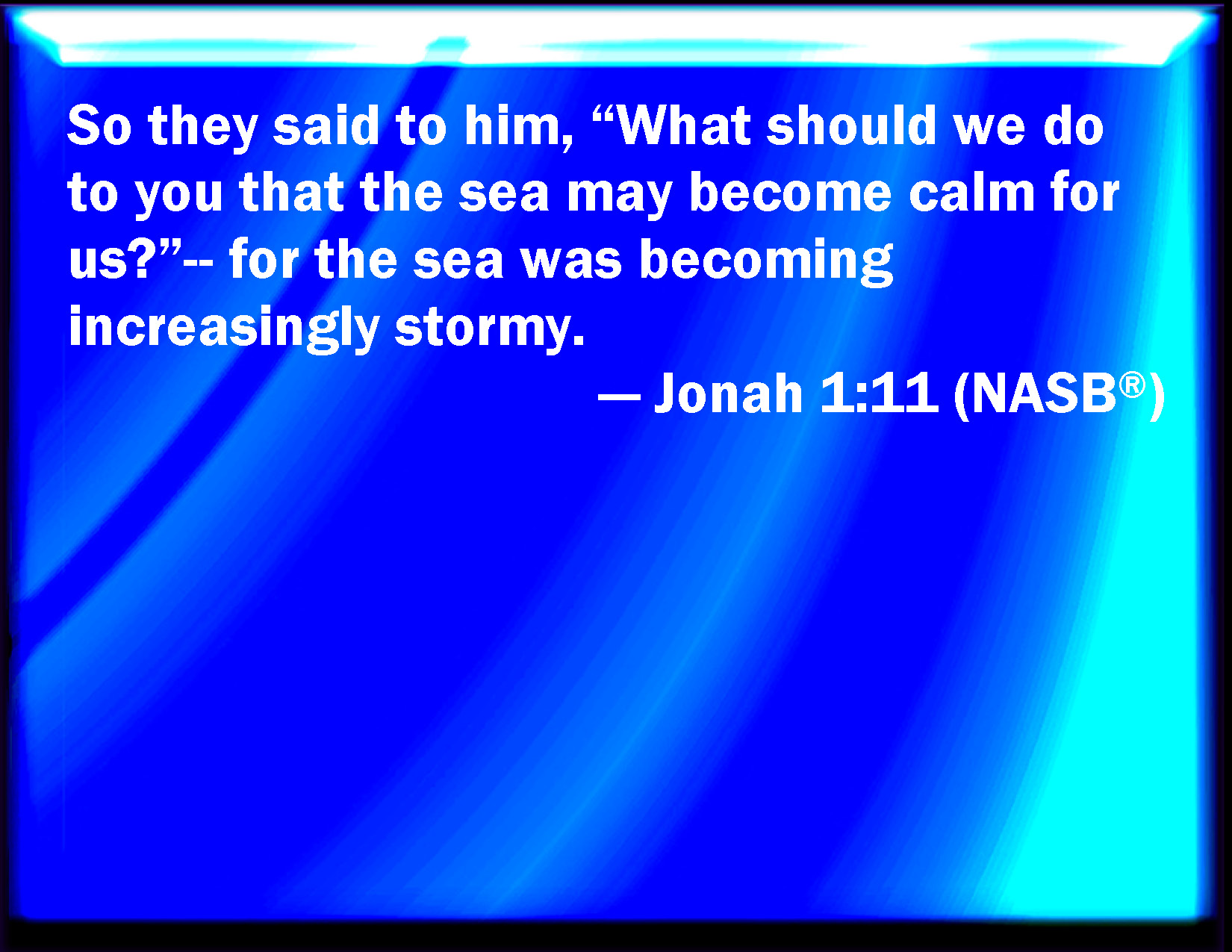 So they said to him, “What should we do to you that the sea may become calm for us?”-- for the sea was becoming increasingly stormy.

— Jonah 1:11 (NASB®)